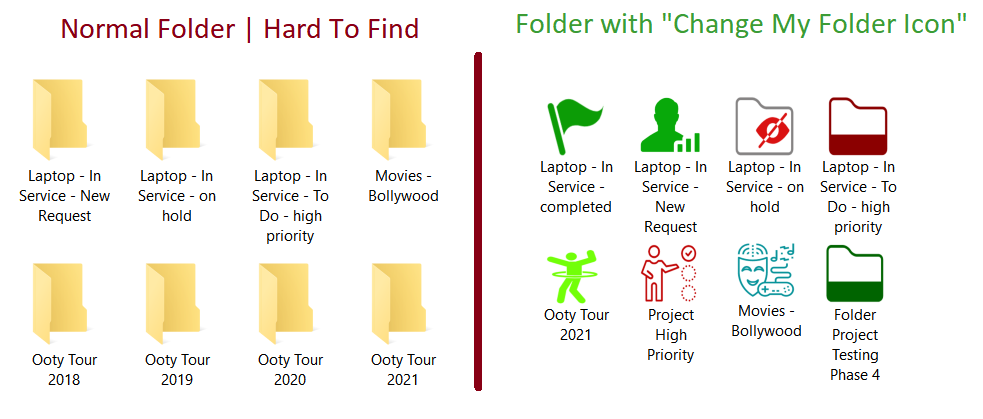 Normal Folder | Hard To Find

Laptop - In Service - New Request

Laptop - In Service - on hold

Laptop - In Service - To Do - high priority

Movies - Bollywood

Ooty Tour 2018

Ooty Tour 2019

Ooty Tour 2020

Ooty Tour 2021

Folder with "Change My Folder Icon"

Laptop - In Service - completed

Laptop - In Service - New Request

Laptop - In Service - on hold

Laptop - In Service - To Do - high priority

Ooty Tour 2021

Project High Priority

Movies - Bollywood

Folder Project Testing Phase 4